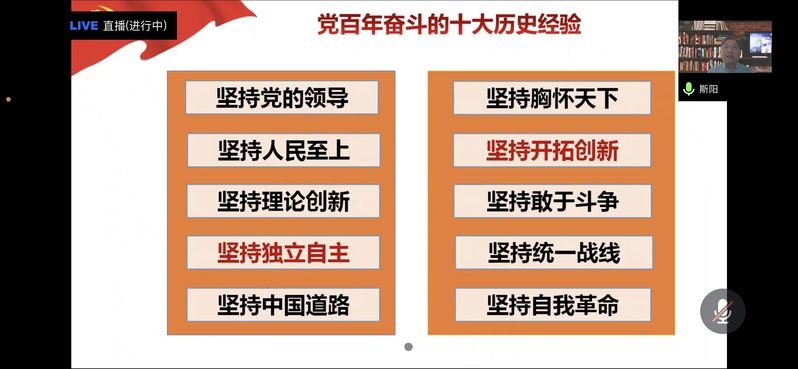 LIVE 直播(进行中)

党百年奋斗的十大历史经验

坚持党的领导
坚持人民至上
坚持理论创新
坚持独立自主
坚持中国道路

坚持胸怀天下
坚持开拓创新
坚持敢于斗争
坚持统一战线
坚持自我革命

斯阳